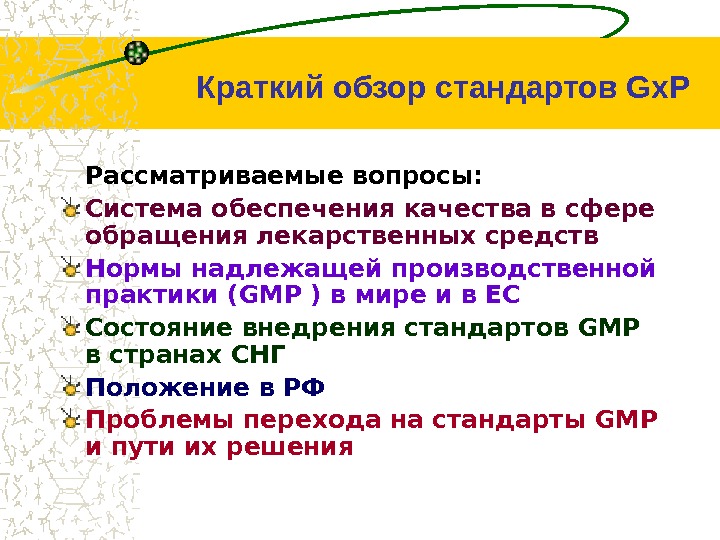 Краткий обзор стандартов GxP

Рассматриваемые вопросы:

Система обеспечения качества в сфере обращения лекарственных средств

Нормы надлежащей производственной практики (GMP ) в мире и в ЕС

Состояние внедрения стандартов GMP в странах СНГ

Положение в РФ

Проблемы перехода на стандарты GMP и пути их решения